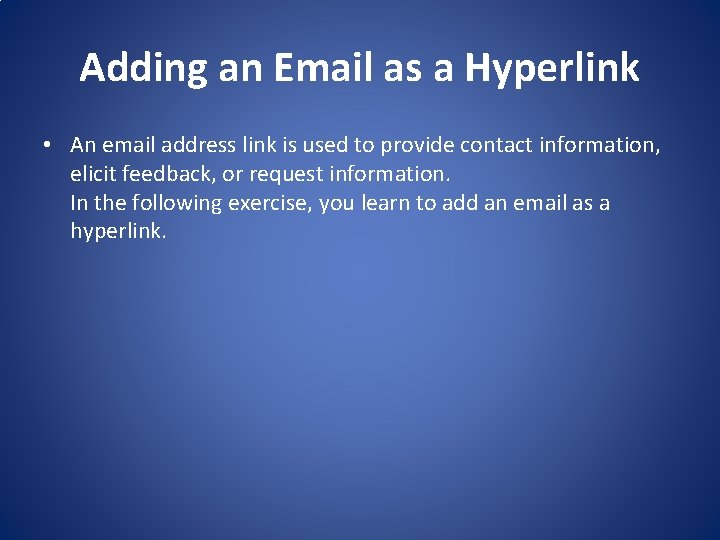 Adding an Email as a Hyperlink

• An email address link is used to provide contact information, elicit feedback, or request information.
In the following exercise, you learn to add an email as a hyperlink.